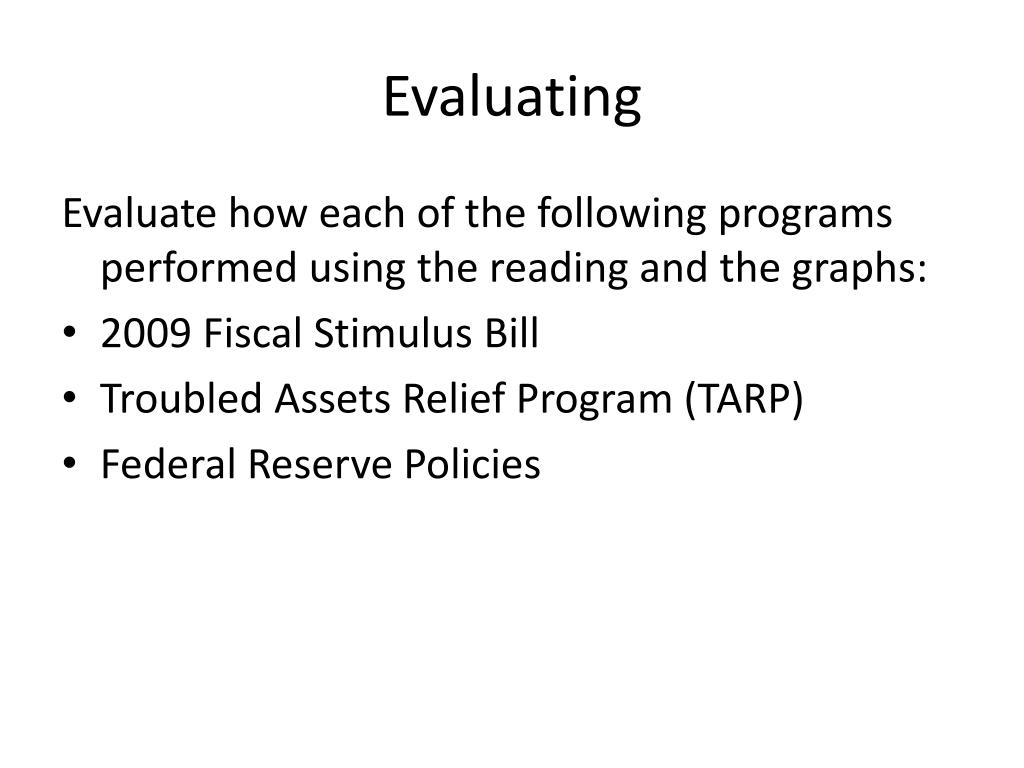 Evaluating

Evaluate how each of the following programs performed using the reading and the graphs:

• 2009 Fiscal Stimulus Bill
• Troubled Assets Relief Program (TARP)
• Federal Reserve Policies